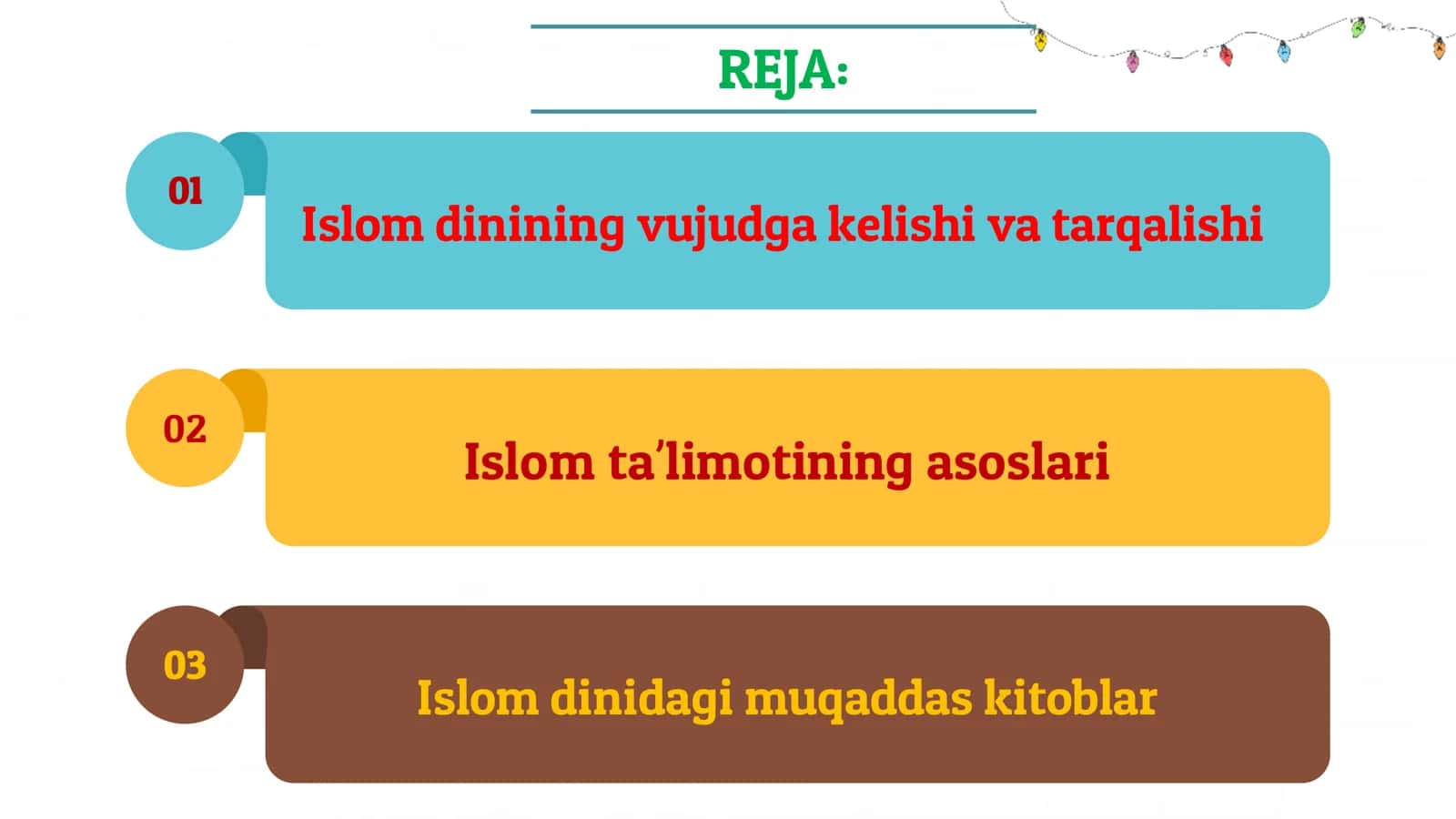 REJA:

01

Islom dinining vujudga kelishi va tarqalishi

02

Islom ta'limotining asoslari

03

Islom dinidagi muqaddas kitoblar